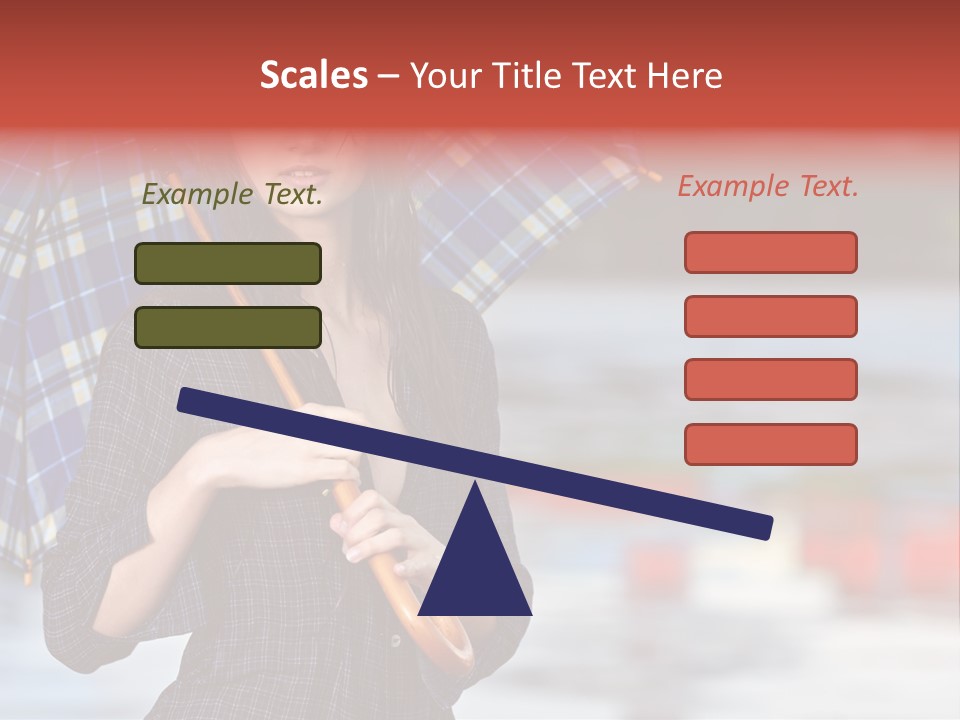 Scales – Your Title Text Here

Example Text.

Example Text.